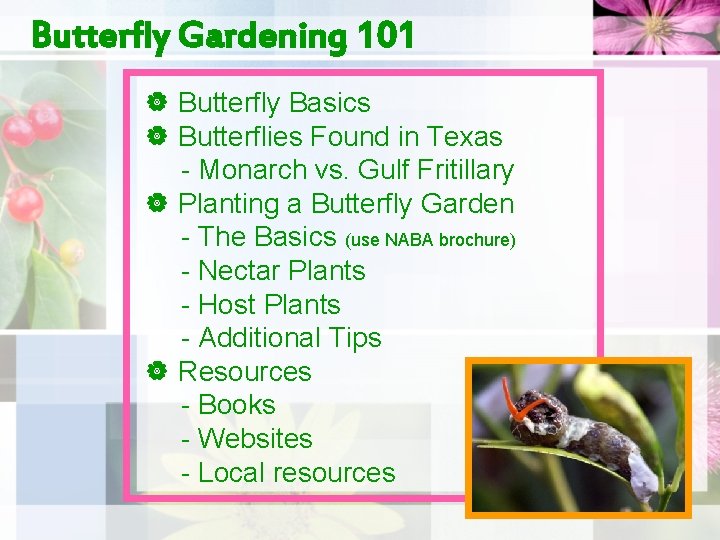 Butterfly Gardening 101

Butterfly Basics
Butterflies Found in Texas
- Monarch vs. Gulf Fritillary
Planting a Butterfly Garden
- The Basics (use NABA brochure)
- Nectar Plants
- Host Plants
- Additional Tips
Resources
- Books
- Websites
- Local resources